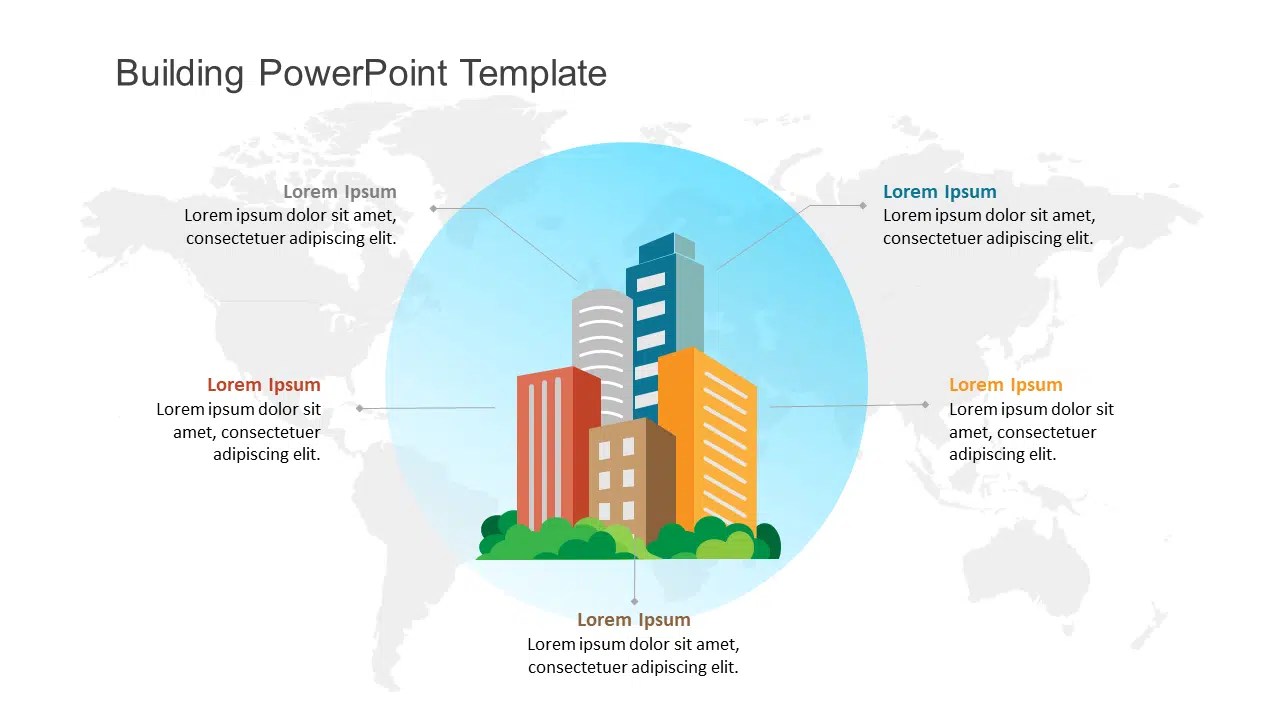 Building PowerPoint Template

Lorem Ipsum
Lorem ipsum dolor sit amet, consectetuer adipiscing elit.

Lorem Ipsum
Lorem ipsum dolor sit amet, consectetuer adipiscing elit.

Lorem Ipsum
Lorem ipsum dolor sit amet, consectetuer adipiscing elit.

Lorem Ipsum
Lorem ipsum dolor sit amet, consectetuer adipiscing elit.

Lorem Ipsum
Lorem ipsum dolor sit amet, consectetuer adipiscing elit.